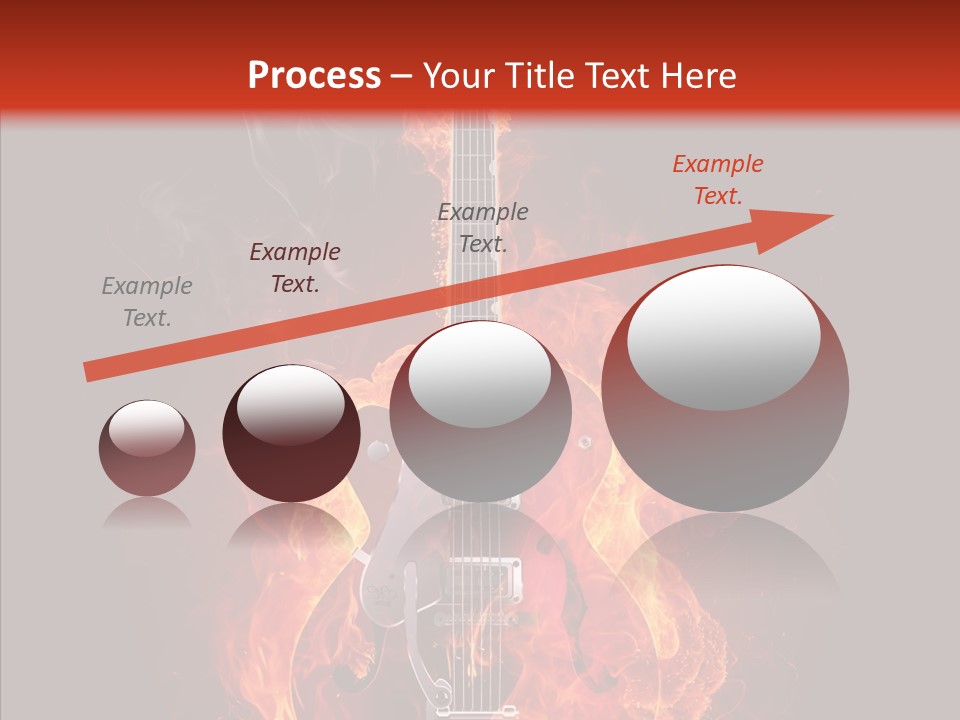 Process – Your Title Text Here

Example Text.

Example Text.

Example Text.

Example Text.